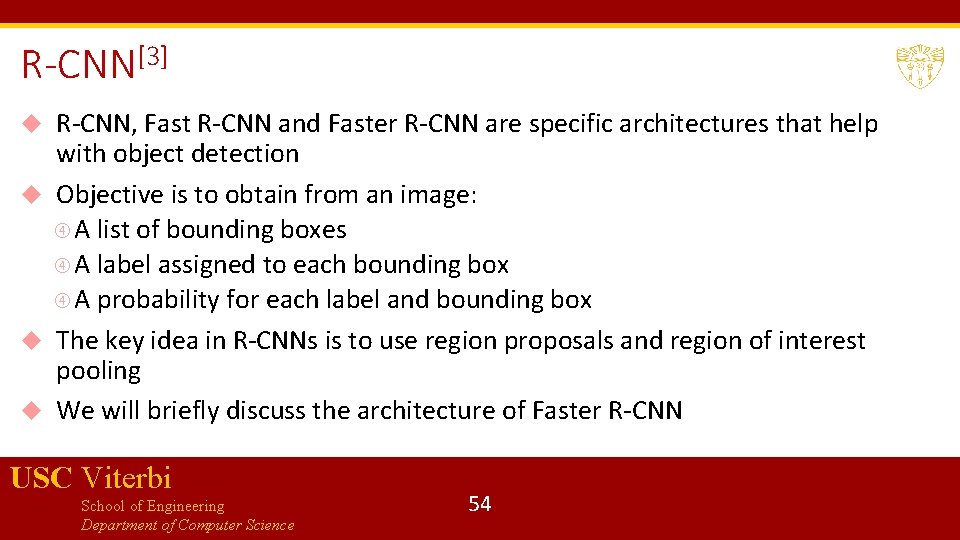 R-CNN$^{[3]}$

R-CNN, Fast R-CNN and Faster R-CNN are specific architectures that help with object detection

Objective is to obtain from an image:
④ A list of bounding boxes
④ A label assigned to each bounding box
④ A probability for each label and bounding box

The key idea in R-CNNs is to use region proposals and region of interest pooling

We will briefly discuss the architecture of Faster R-CNN

USC Viterbi
School of Engineering
Department of Computer Science

54